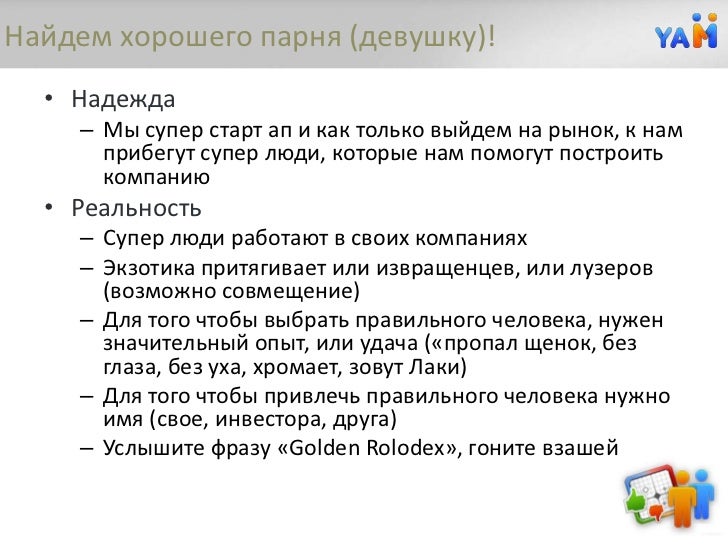 Найдем хорошего парня (девушку)!

YAM

• Надежда
– Мы супер старт ап и как только выйдем на рынок, к нам прибегут супер люди, которые нам помогут построить компанию
• Реальность
– Супер люди работают в своих компаниях
– Экзотика притягивает или извращенцев, или лузеров (возможно совмещение)
– Для того чтобы выбрать правильного человека, нужен значительный опыт, или удача («пропал щенок, без глаза, без уха, хромает, зовут Лаки)
– Для того чтобы привлечь правильного человека нужно имя (свое, инвестора, друга)
– Услышите фразу «Golden Rolodex», гоните взашей